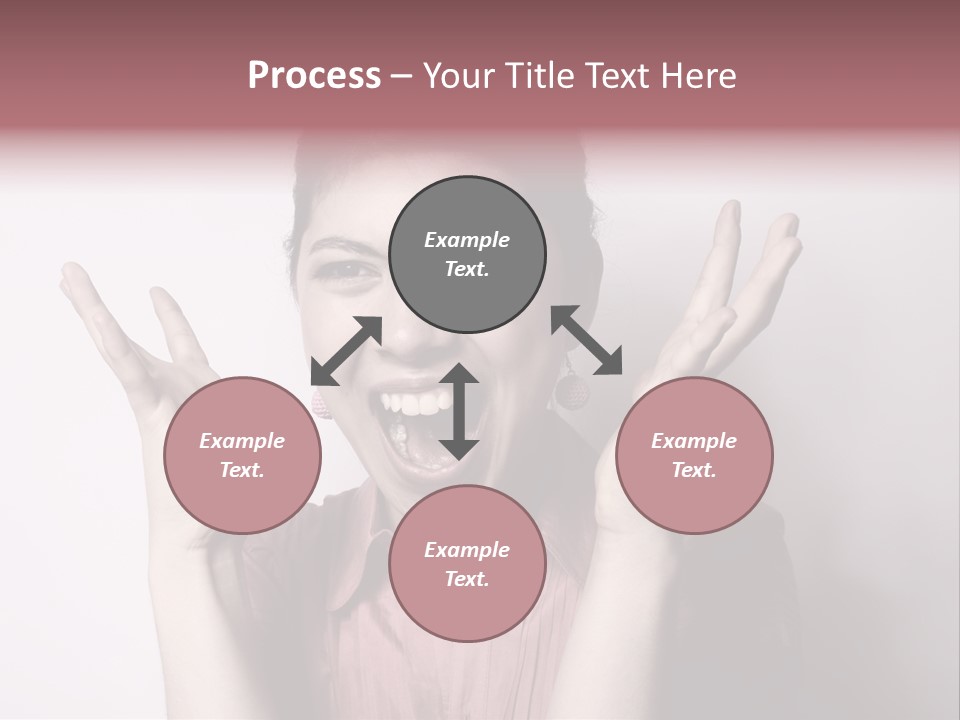 Process – Your Title Text Here

Example Text.

Example Text.

Example Text.

Example Text.